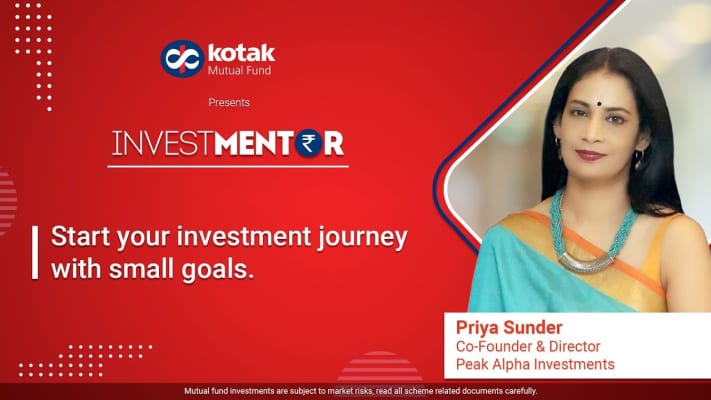 kotak
Mutual Fund

Presents

INVESTMENT₹R

Start your investment journey with small goals.

Priya Sunder
Co-Founder & Director
Peak Alpha Investments

Mutual fund investments are subject to market risks, read all scheme related documents carefully.